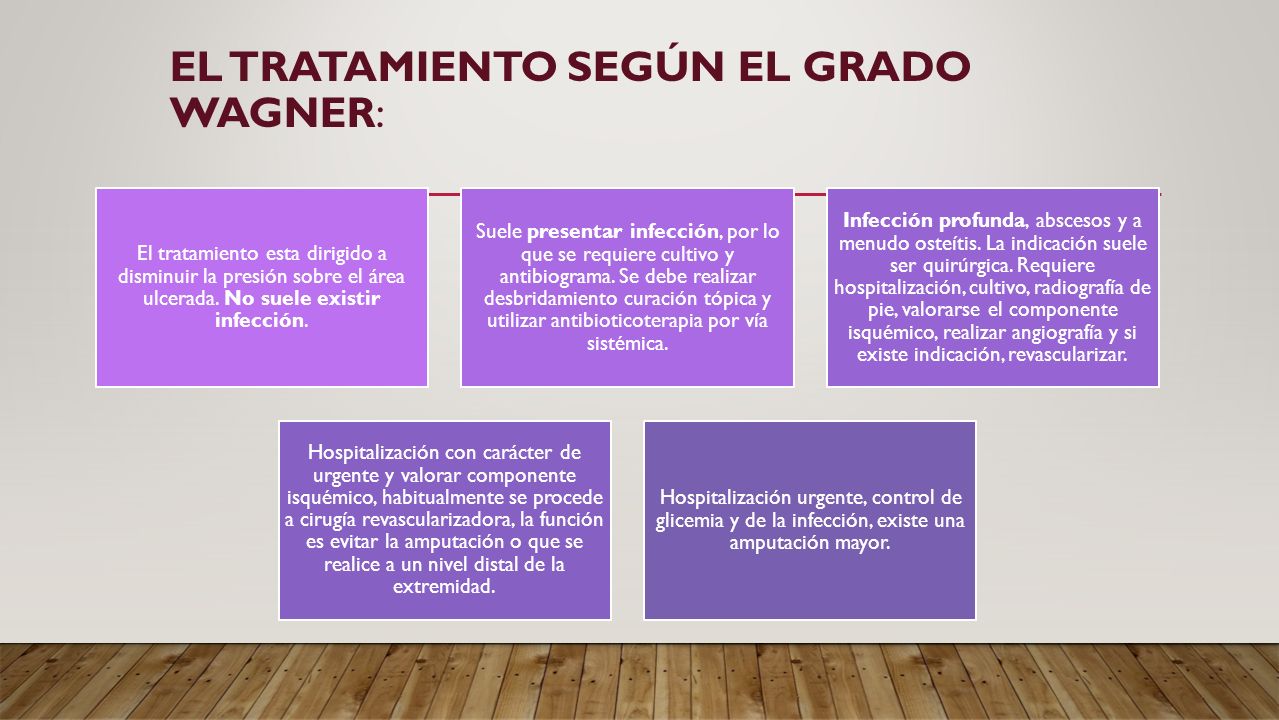 EL TRATAMIENTO SEGÚN EL GRADO WAGNER:

El tratamiento esta dirigido a disminuir la presión sobre el área ulcerada. No suele existir infección.

Suele presentar infección, por lo que se requiere cultivo y antibiograma. Se debe realizar desbridamiento curación tópica y utilizar antibioticoterapia por vía sistémica.

Infección profunda, abscesos y a menudo osteítis. La indicación suele ser quirúrgica. Requiere hospitalización, cultivo, radiografía de pie, valorarse el componente isquémico, realizar angiografía y si existe indicación, revascularizar.

Hospitalización con carácter de urgente y valorar componente isquémico, habitualmente se procede a cirugía revascularizadora, la función es evitar la amputación o que se realice a un nivel distal de la extremidad.

Hospitalización urgente, control de glicemia y de la infección, existe una amputación mayor.